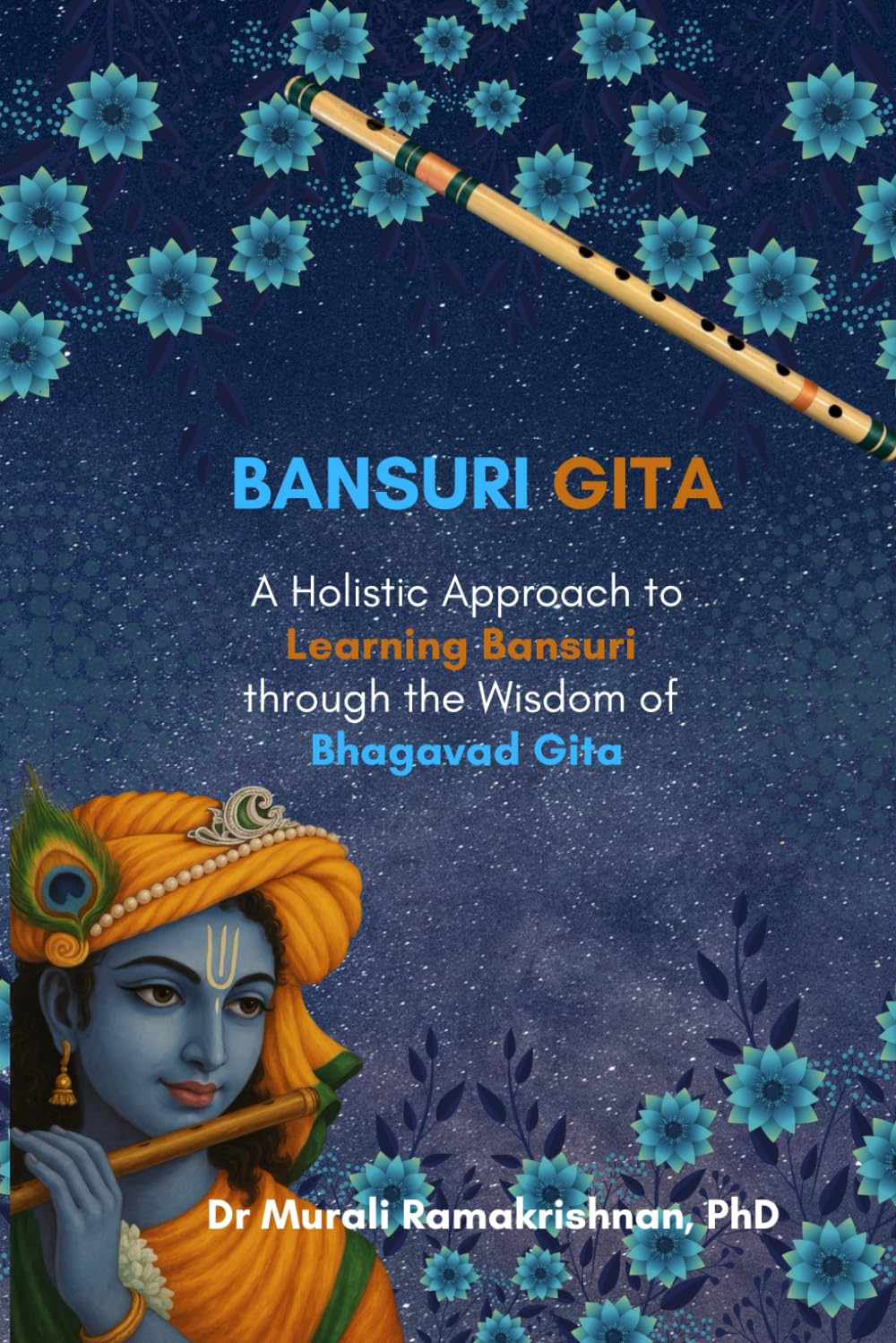 BANSURI GITA

A Holistic Approach to Learning Bansuri through the Wisdom of Bhagavad Gita

Dr Murali Ramakrishnan, PhD